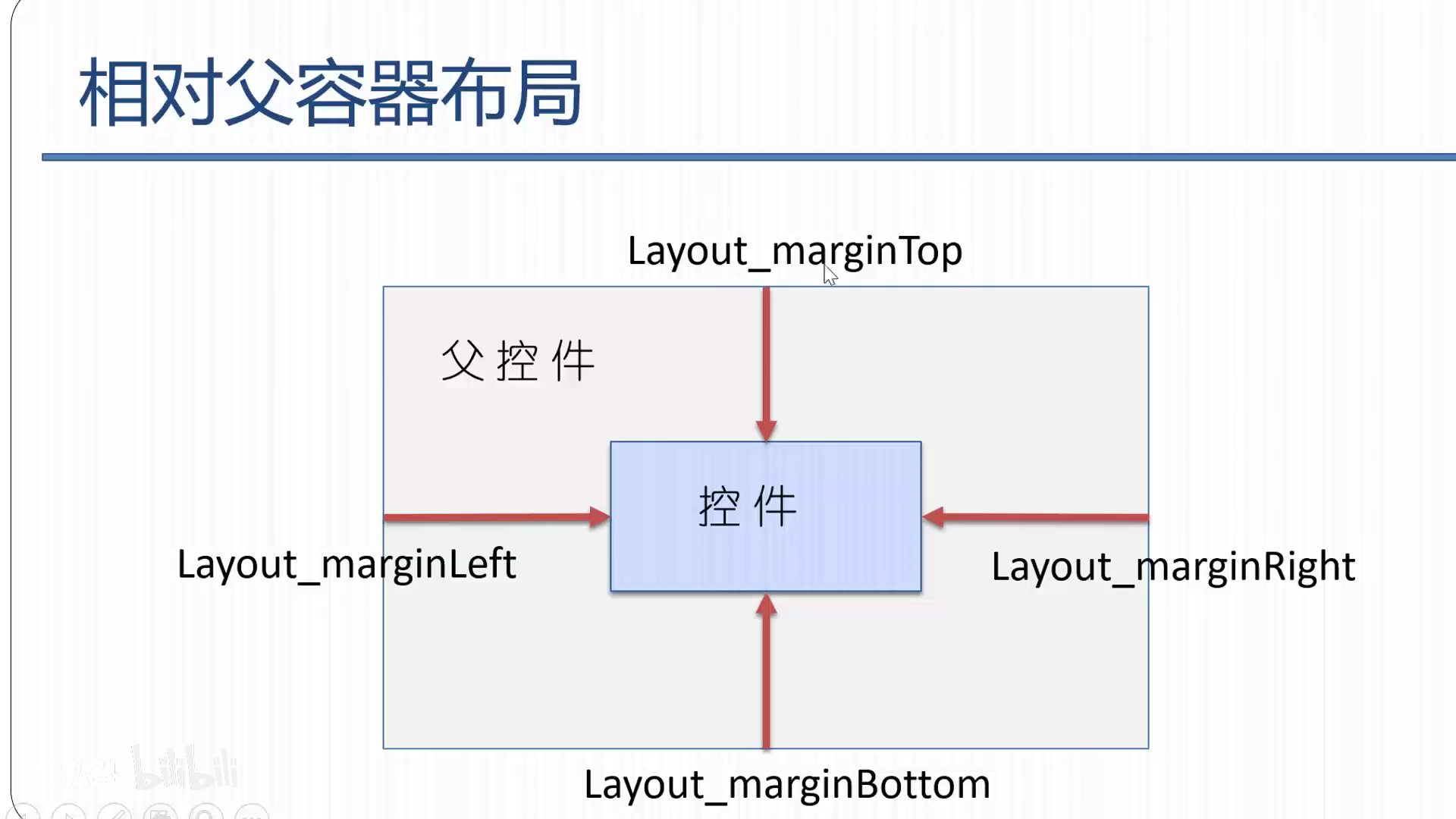 相对父容器布局

Layout_marginTop

父控件

控件

Layout_marginLeft

Layout_marginRight

Layout_marginBottom

bilibili